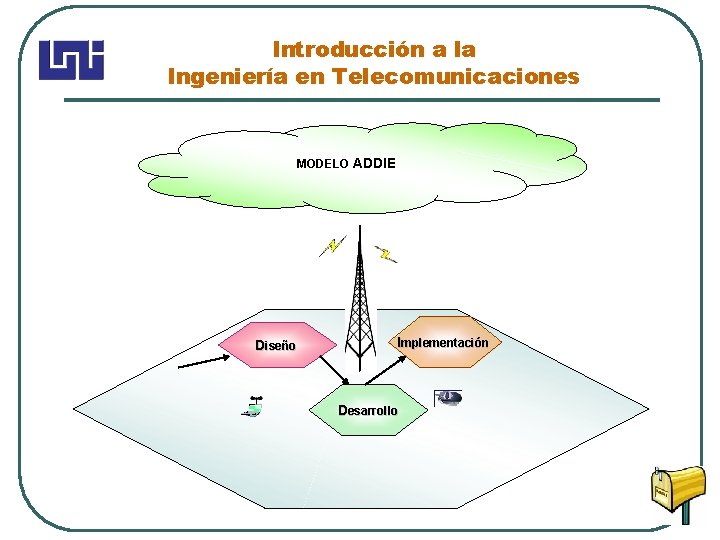 Introducción a la
Ingeniería en Telecomunicaciones

MODELO ADDIE

Diseño

Implementación

Desarrollo